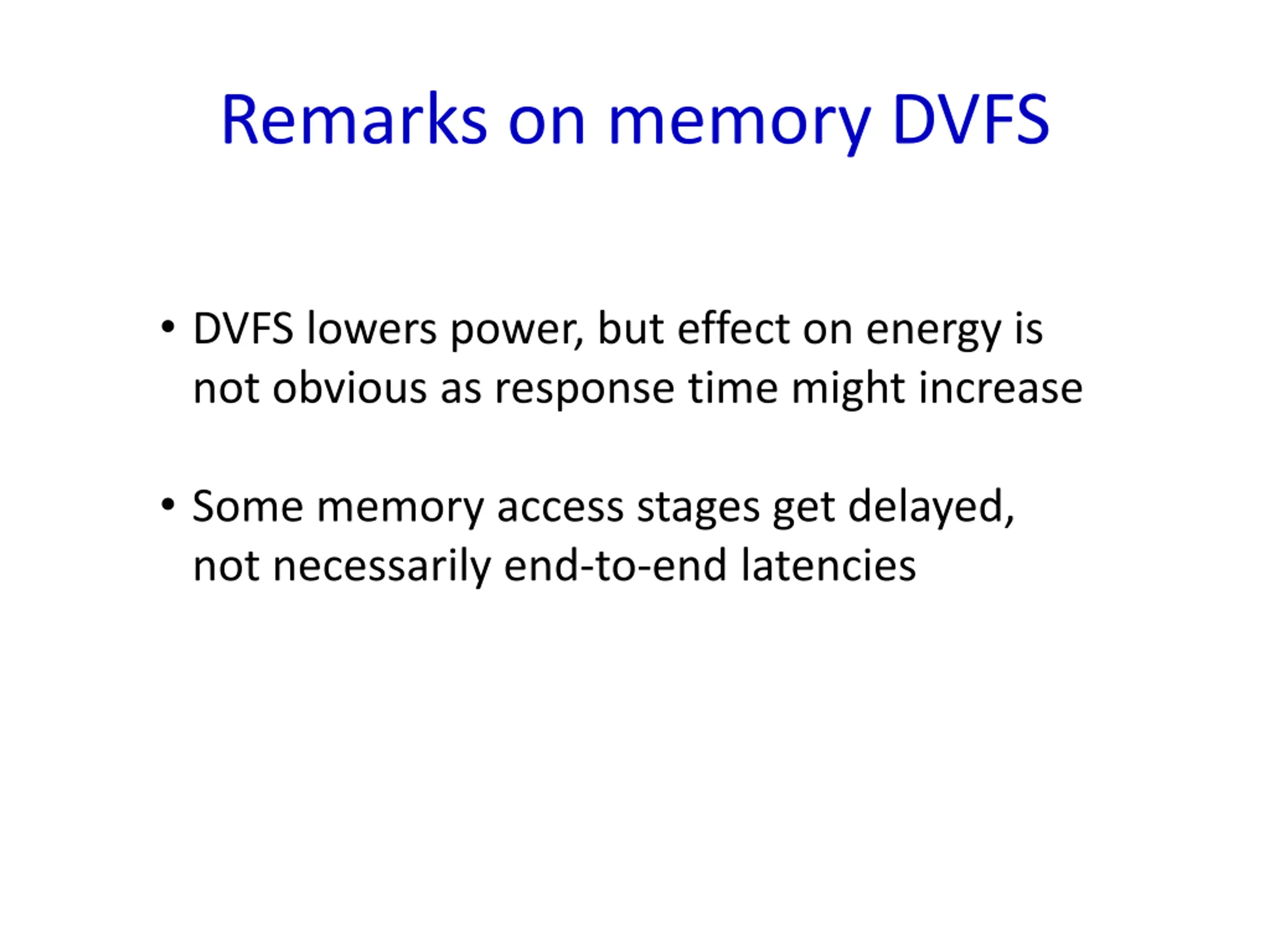 Remarks on memory DVFS

• DVFS lowers power, but effect on energy is not obvious as response time might increase

• Some memory access stages get delayed, not necessarily end-to-end latencies